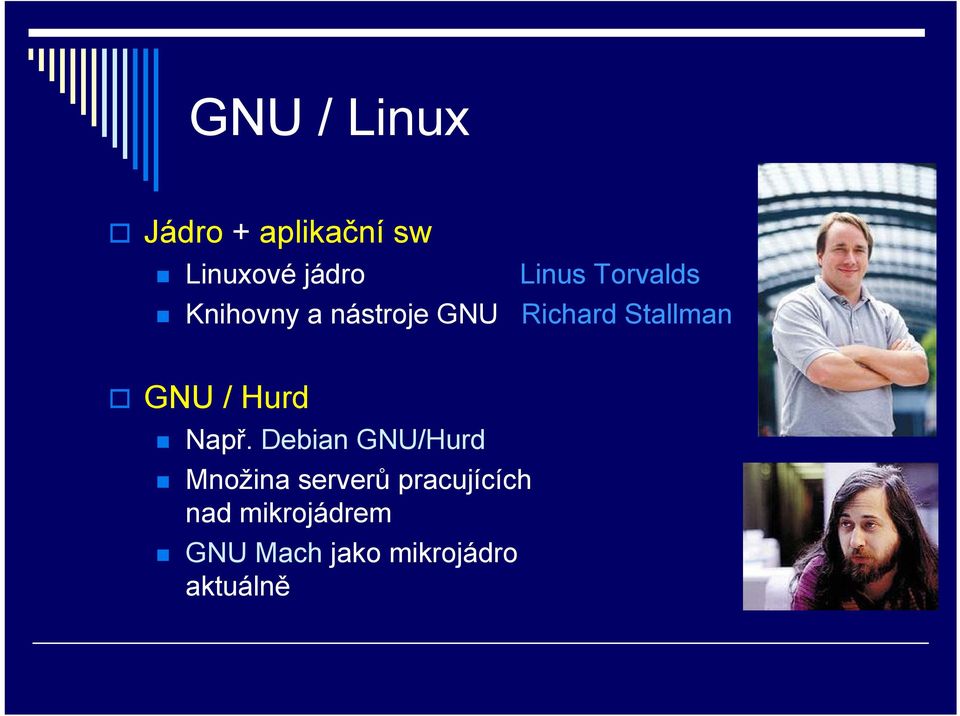 GNU / Linux

Jádro + aplikační sw

Linuxové jádro Linus Torvalds

Knihovny a nástroje GNU Richard Stallman

GNU / Hurd

Např. Debian GNU/Hurd

Množina serverů pracujících nad mikrojádrem

GNU Mach jako mikrojádro aktuálně